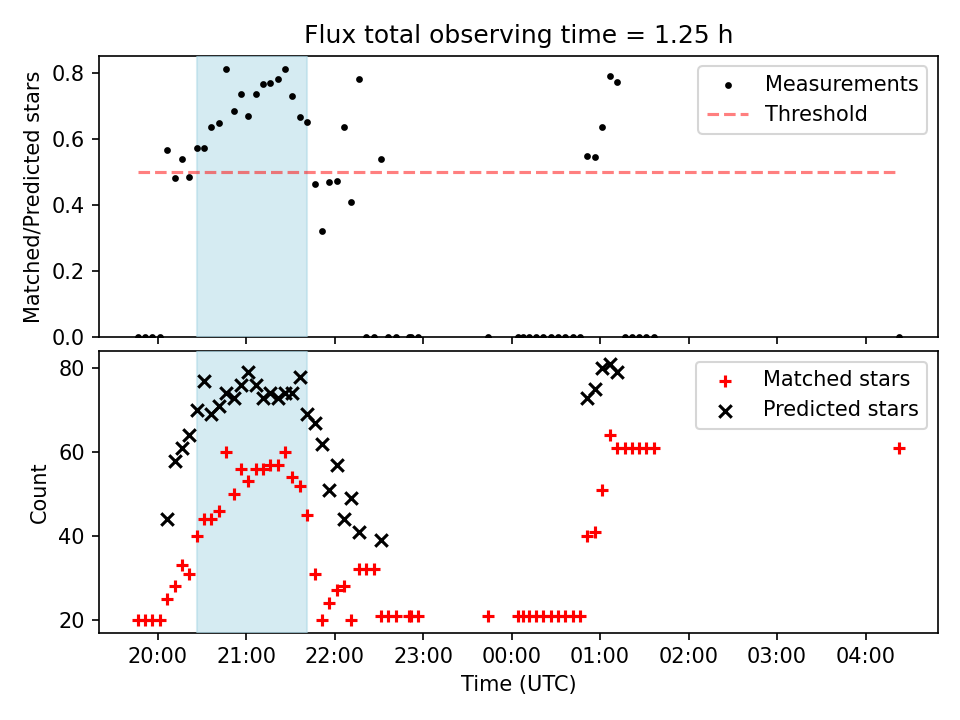 Flux total observing time = 1.25 h

Matched/Predicted stars

0.8
0.6
0.4
0.2
0.0

Measurements
Threshold

Count

80
60
40
20

Matched stars
Predicted stars

20:00
21:00
22:00
23:00
00:00
01:00
02:00
03:00
04:00

Time (UTC)